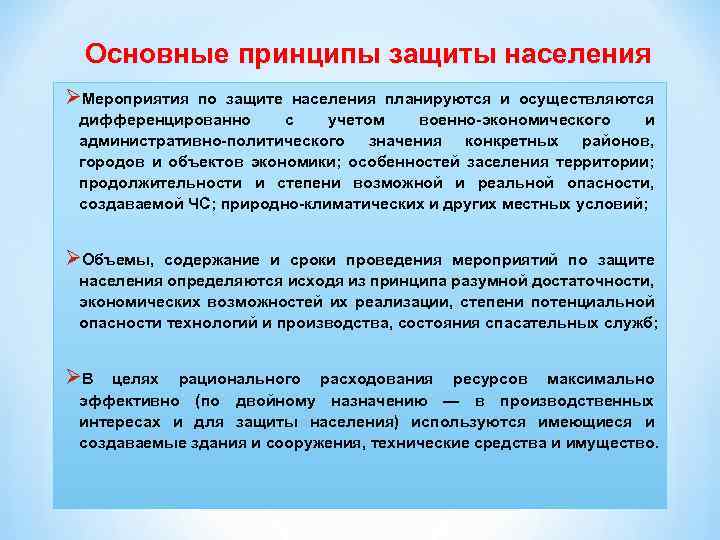 Основные принципы защиты населения

➢Мероприятия по защите населения планируются и осуществляются дифференцированно с учетом военно-экономического и административно-политического значения конкретных районов, городов и объектов экономики; особенностей заселения территории; продолжительности и степени возможной и реальной опасности, создаваемой ЧС; природно-климатических и других местных условий;

➢Объемы, содержание и сроки проведения мероприятий по защите населения определяются исходя из принципа разумной достаточности, экономических возможностей их реализации, степени потенциальной опасности технологий и производства, состояния спасательных служб;

➢В целях рационального расходования ресурсов максимально эффективно (по двойному назначению — в производственных интересах и для защиты населения) используются имеющиеся и создаваемые здания и сооружения, технические средства и имущество.